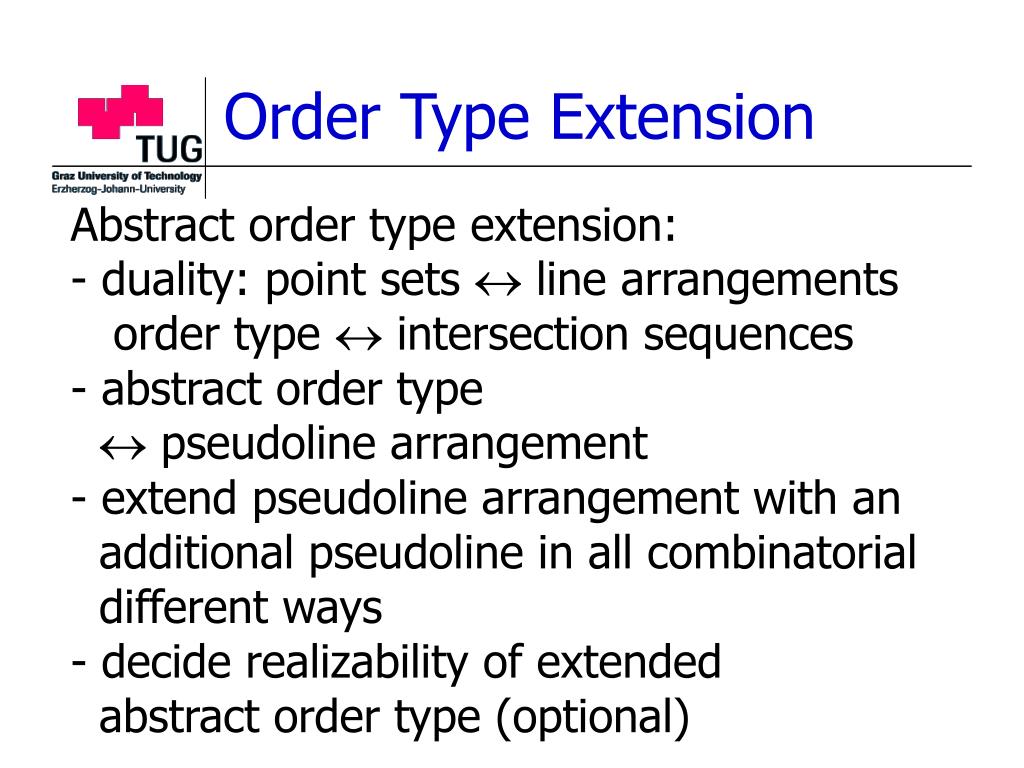 TUG
Graz University of Technology
Erzherzog-Johann-University

Order Type Extension

Abstract order type extension:
- duality: point sets $\leftrightarrow$ line arrangements
order type $\leftrightarrow$ intersection sequences
- abstract order type
$\leftrightarrow$ pseudoline arrangement
- extend pseudoline arrangement with an additional pseudoline in all combinatorial different ways
- decide realizability of extended abstract order type (optional)